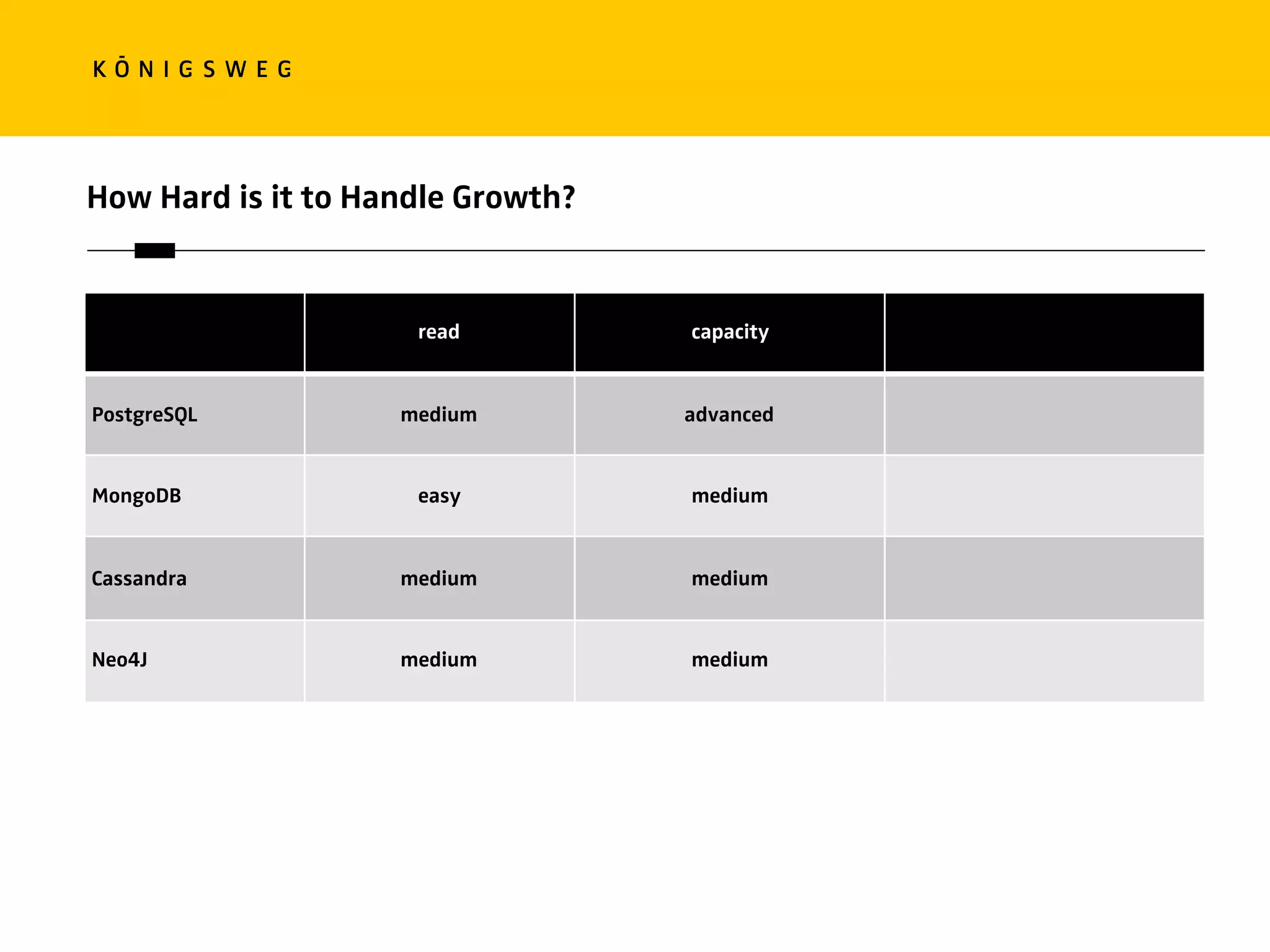 KŌNIGSWEG

How Hard is it to Handle Growth?

| | read | capacity | |
|---|---|---|---|
| PostgreSQL | medium | advanced | |
| MongoDB | easy | medium | |
| Cassandra | medium | medium | |
| Neo4J | medium | medium | |